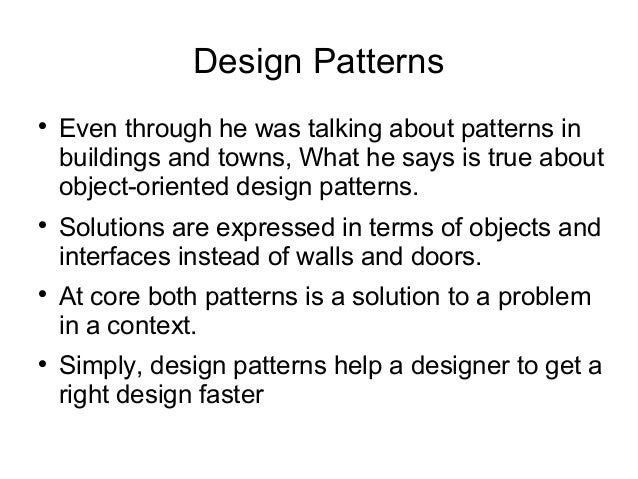 Design Patterns

• Even through he was talking about patterns in buildings and towns, What he says is true about object-oriented design patterns.

• Solutions are expressed in terms of objects and interfaces instead of walls and doors.

• At core both patterns is a solution to a problem in a context.

• Simply, design patterns help a designer to get a right design faster